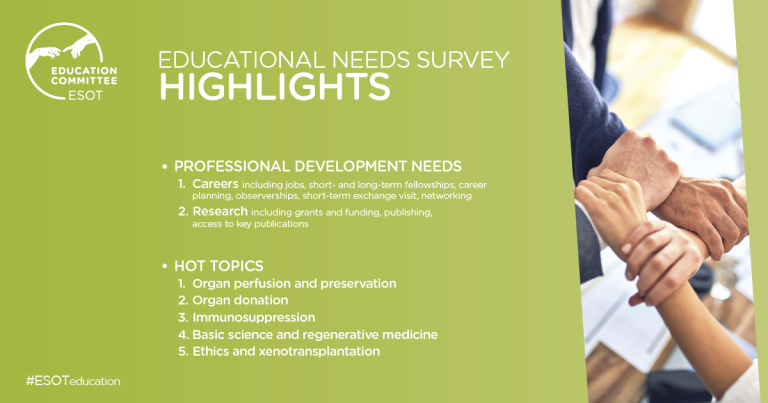 EDUCATION COMMITTEE
ESOT

EDUCATIONAL NEEDS SURVEY
HIGHLIGHTS

• PROFESSIONAL DEVELOPMENT NEEDS
1. Careers including jobs, short- and long-term fellowships, career planning, observerships, short-term exchange visit, networking
2. Research including grants and funding, publishing, access to key publications

• HOT TOPICS
1. Organ perfusion and preservation
2. Organ donation
3. Immunosuppression
4. Basic science and regenerative medicine
5. Ethics and xenotransplantation

#ESOTeducation